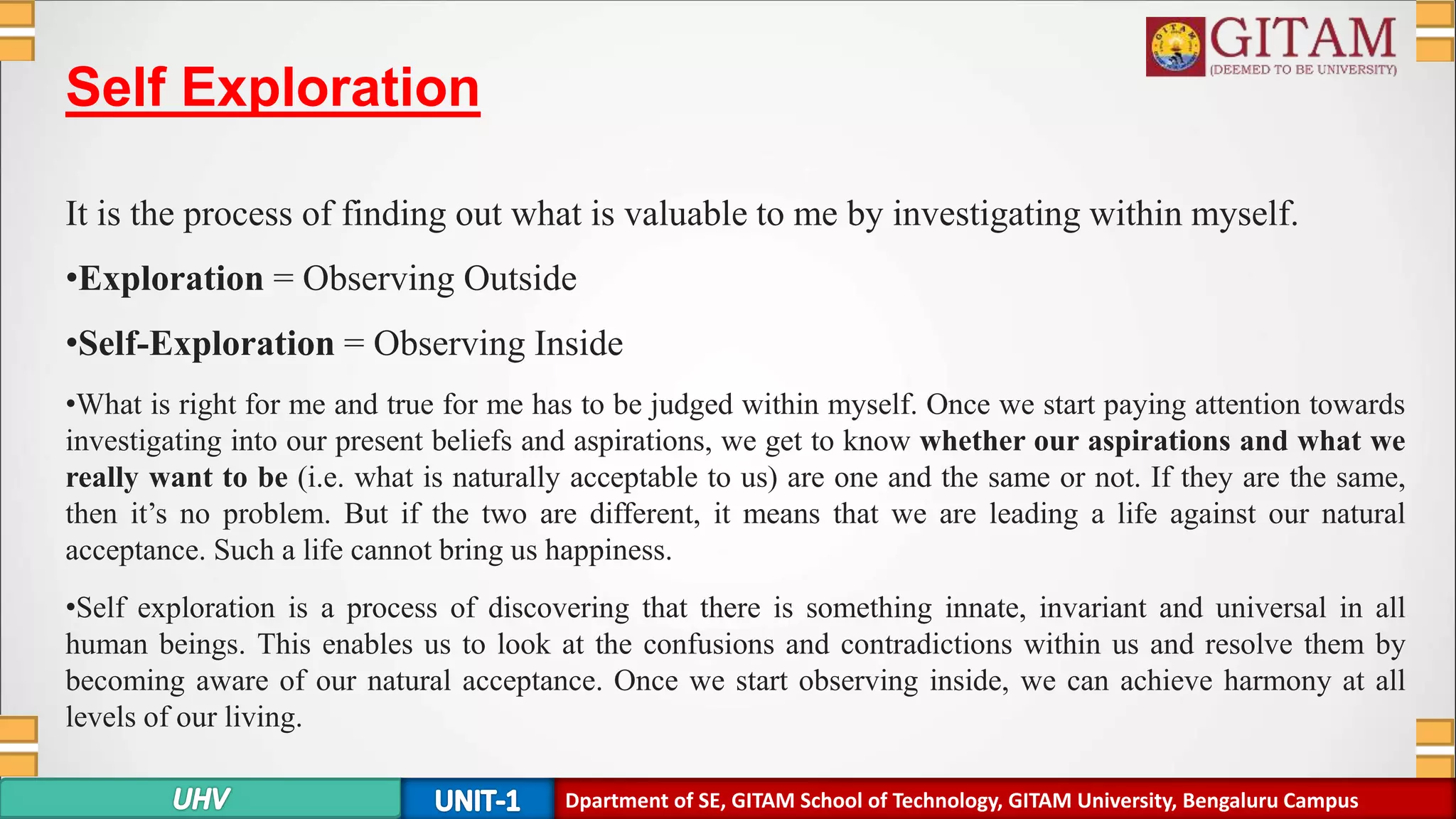 GITAM
(DEEMED TO BE UNIVERSITY)

Self Exploration

It is the process of finding out what is valuable to me by investigating within myself.

•Exploration = Observing Outside

•Self-Exploration = Observing Inside

•What is right for me and true for me has to be judged within myself. Once we start paying attention towards investigating into our present beliefs and aspirations, we get to know whether our aspirations and what we really want to be (i.e. what is naturally acceptable to us) are one and the same or not. If they are the same, then it's no problem. But if the two are different, it means that we are leading a life against our natural acceptance. Such a life cannot bring us happiness.

•Self exploration is a process of discovering that there is something innate, invariant and universal in all human beings. This enables us to look at the confusions and contradictions within us and resolve them by becoming aware of our natural acceptance. Once we start observing inside, we can achieve harmony at all levels of our living.

UHV UNIT-1 Dpartment of SE, GITAM School of Technology, GITAM University, Bengaluru Campus